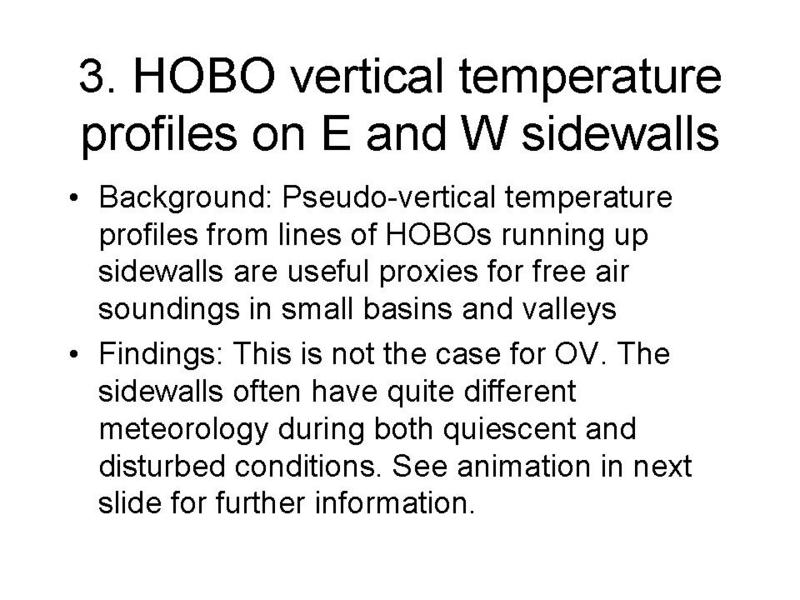 3. HOBO vertical temperature profiles on E and W sidewalls

• Background: Pseudo-vertical temperature profiles from lines of HOBOs running up sidewalls are useful proxies for free air soundings in small basins and valleys

• Findings: This is not the case for OV. The sidewalls often have quite different meteorology during both quiescent and disturbed conditions. See animation in next slide for further information.